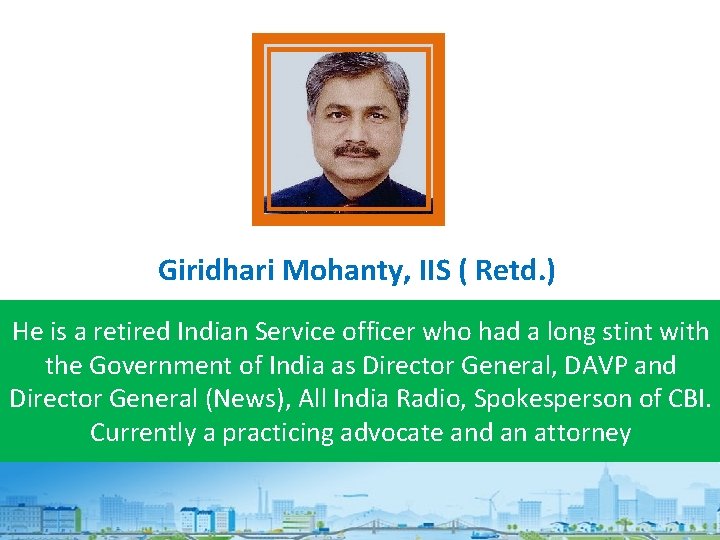 Giridhari Mohanty, IIS ( Retd.)

He is a retired Indian Service officer who had a long stint with the Government of India as Director General, DAVP and Director General (News), All India Radio, Spokesperson of CBI. Currently a practicing advocate and an attorney